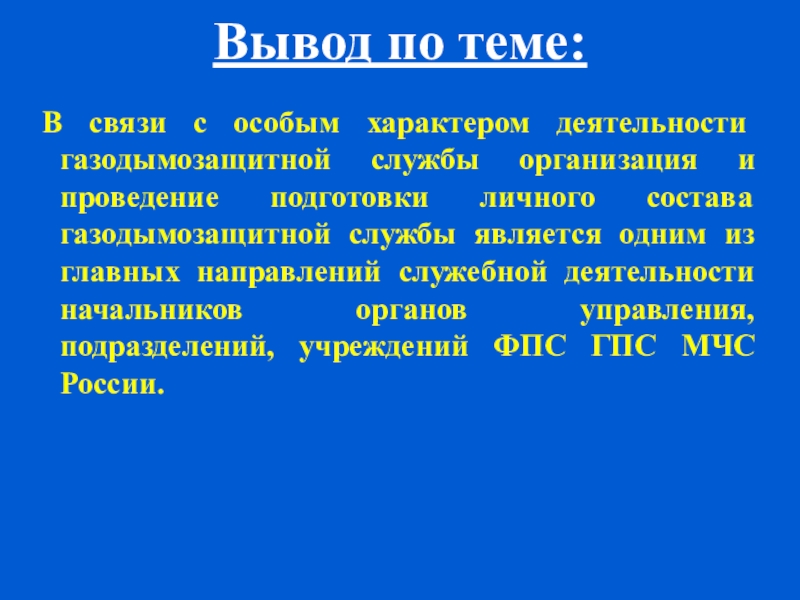 Вывод по теме:

В связи с особым характером деятельности газодымозащитной службы организация и проведение подготовки личного состава газодымозащитной службы является одним из главных направлений служебной деятельности начальников органов управления, подразделений, учреждений ФПС ГПС МЧС России.